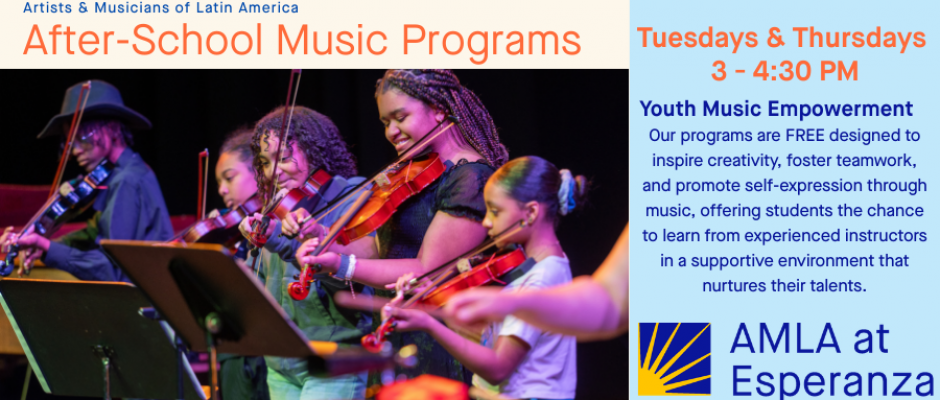 Artists & Musicians of Latin America
After-School Music Programs

Tuesdays & Thursdays
3 - 4:30 PM

Youth Music Empowerment
Our programs are FREE designed to inspire creativity, foster teamwork, and promote self-expression through music, offering students the chance to learn from experienced instructors in a supportive environment that nurtures their talents.

AMLA at Esperanza